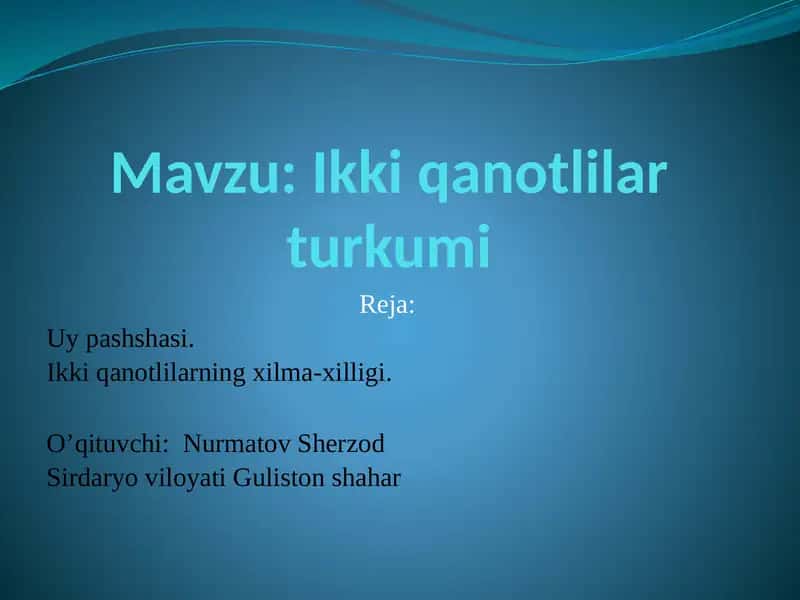 Mavzu: Ikki qanotlilar turkumi

Reja:

Uy pashshasi.
Ikki qanotlilarning xilma-xilligi.

O’qituvchi: Nurmatov Sherzod
Sirdaryo viloyati Guliston shahar